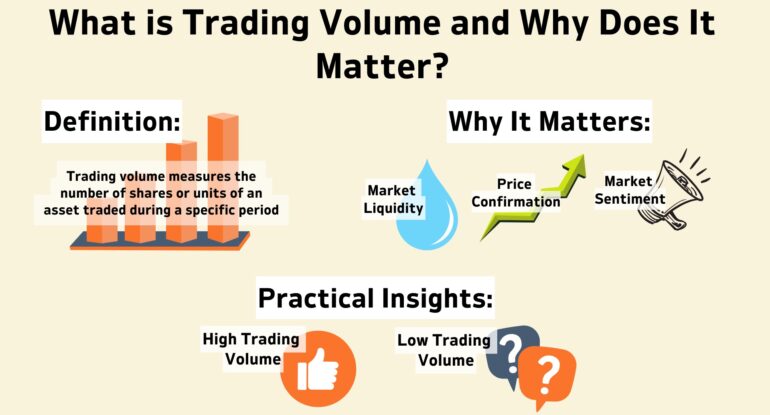 What is Trading Volume and Why Does It Matter?

Definition:

Trading volume measures the number of shares or units of an asset traded during a specific period

Why It Matters:

Market Liquidity

Price Confirmation

Market Sentiment

Practical Insights:

High Trading Volume

Low Trading Volume

?

?